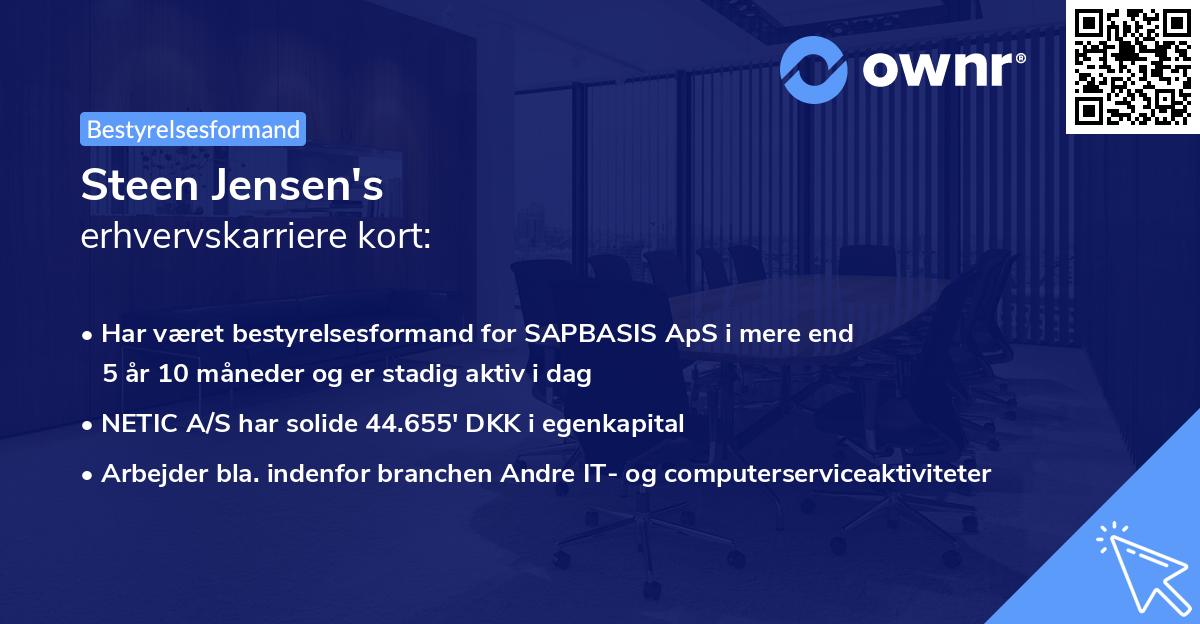 ownr®

Bestyrelsesformand

Steen Jensen's
erhvervskarriere kort:

• Har været bestyrelsesformand for SAPBASIS ApS i mere end 5 år 10 måneder og er stadig aktiv i dag

• NETIC A/S har solide 44.655' DKK i egenkapital

• Arbejder bla. indenfor branchen Andre IT- og computerserviceaktiviteter